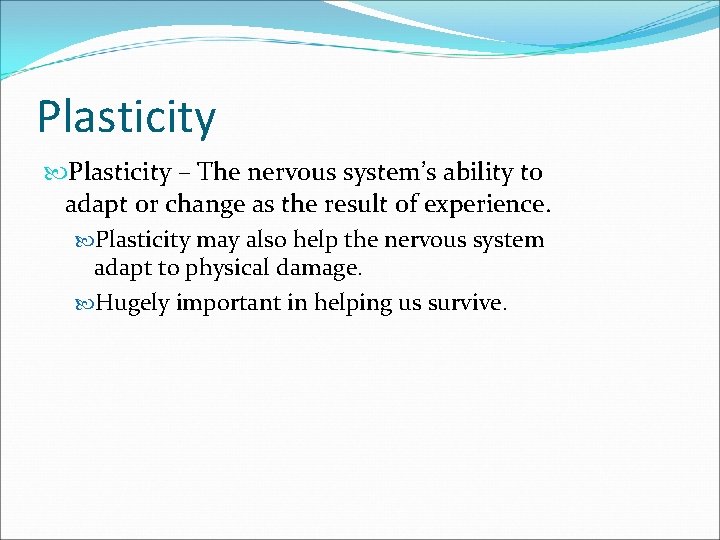 Plasticity

Plasticity – The nervous system's ability to adapt or change as the result of experience.

Plasticity may also help the nervous system adapt to physical damage.

Hugely important in helping us survive.